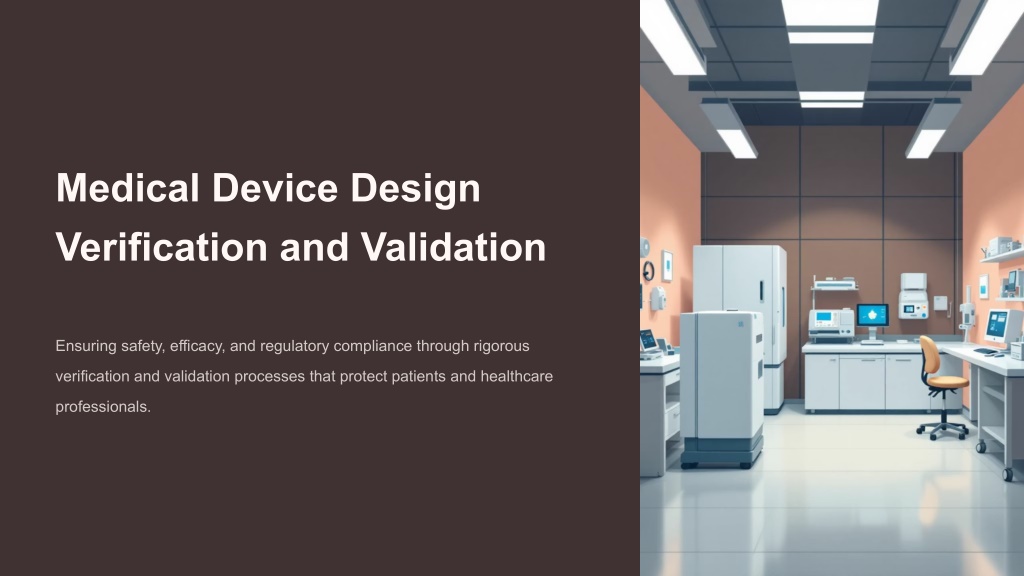 Medical Device Design Verification and Validation

Ensuring safety, efficacy, and regulatory compliance through rigorous verification and validation processes that protect patients and healthcare professionals.